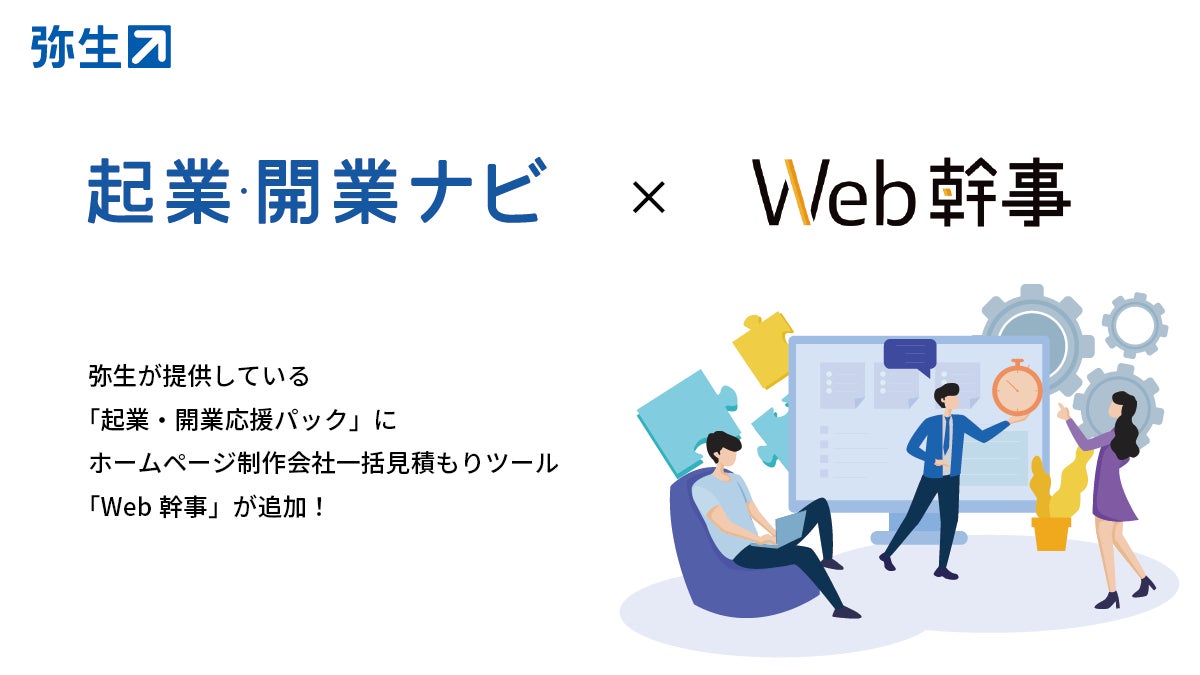 弥生

起業·開業ナビ × Web幹事

弥生が提供している
「起業・開業応援パック」に
ホームページ制作会社一括見積もりツール
「Web 幹事」が追加！